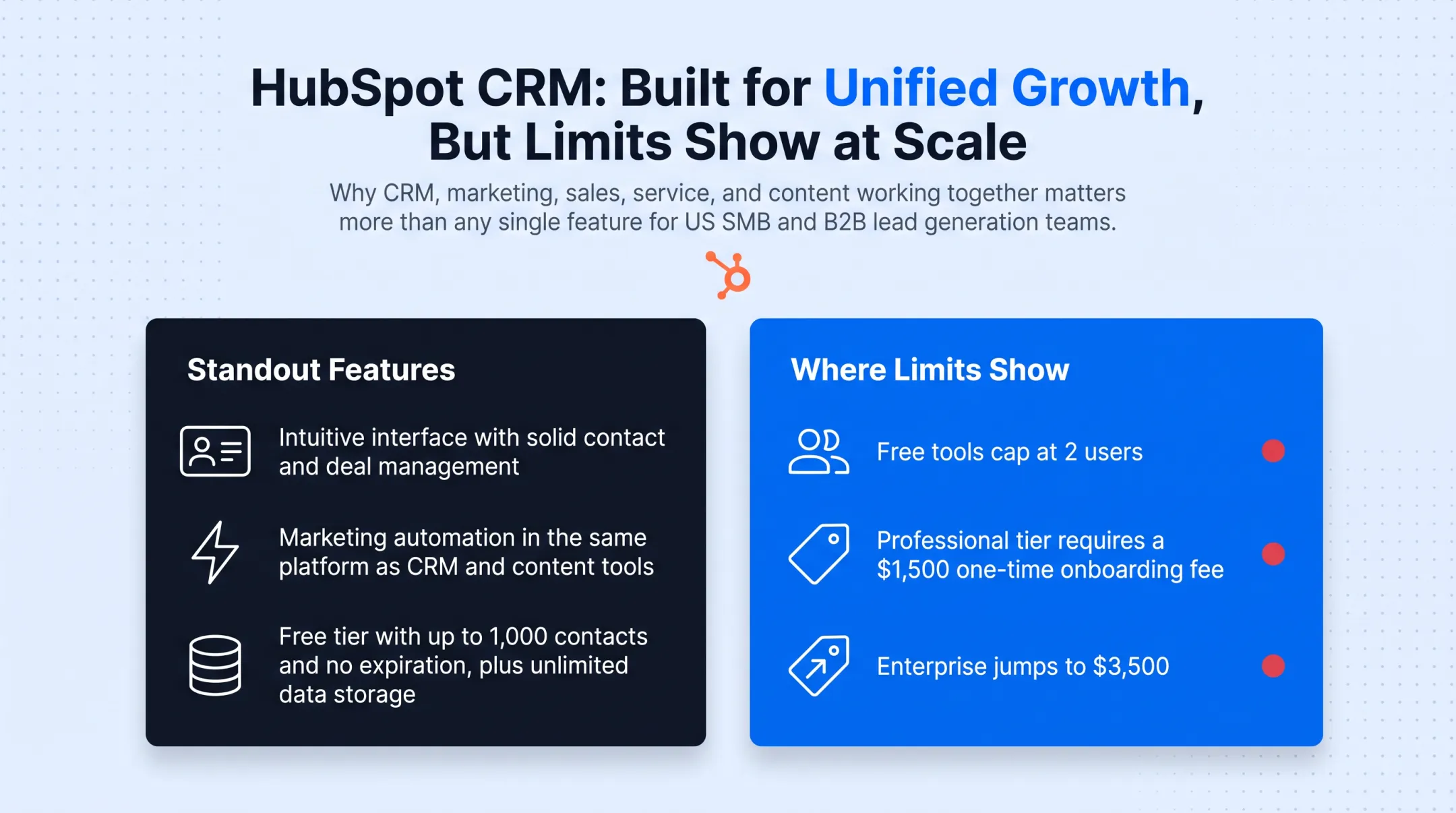 HubSpot CRM: Built for Unified Growth, But Limits Show at Scale

Why CRM, marketing, sales, service, and content working together matters more than any single feature for US SMB and B2B lead generation teams.

Standout Features

Intuitive interface with solid contact and deal management

Marketing automation in the same platform as CRM and content tools

Free tier with up to 1,000 contacts and no expiration, plus unlimited data storage

Where Limits Show

Free tools cap at 2 users

Professional tier requires a $1,500 one-time onboarding fee

Enterprise jumps to $3,500